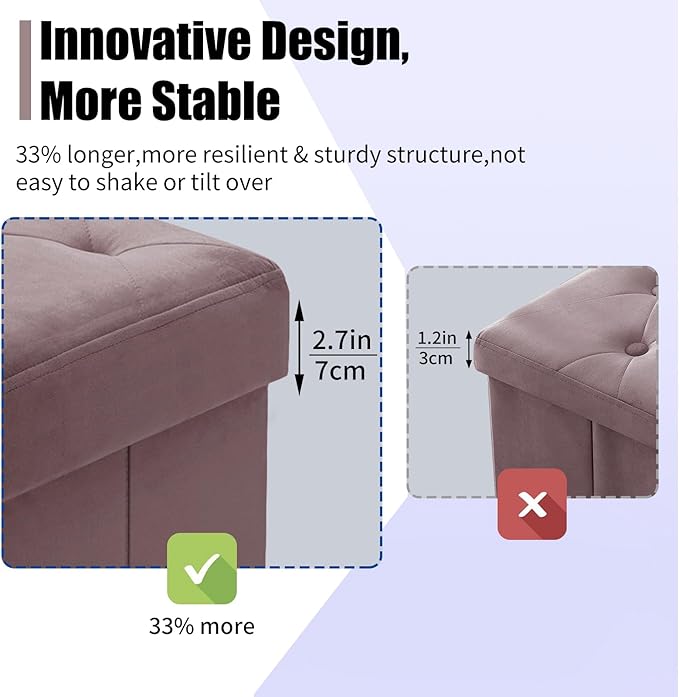 Innovative Design,
More Stable

33% longer,more resilient & sturdy structure,not easy to shake or tilt over

2.7in
7cm

1.2in
3cm

33% more